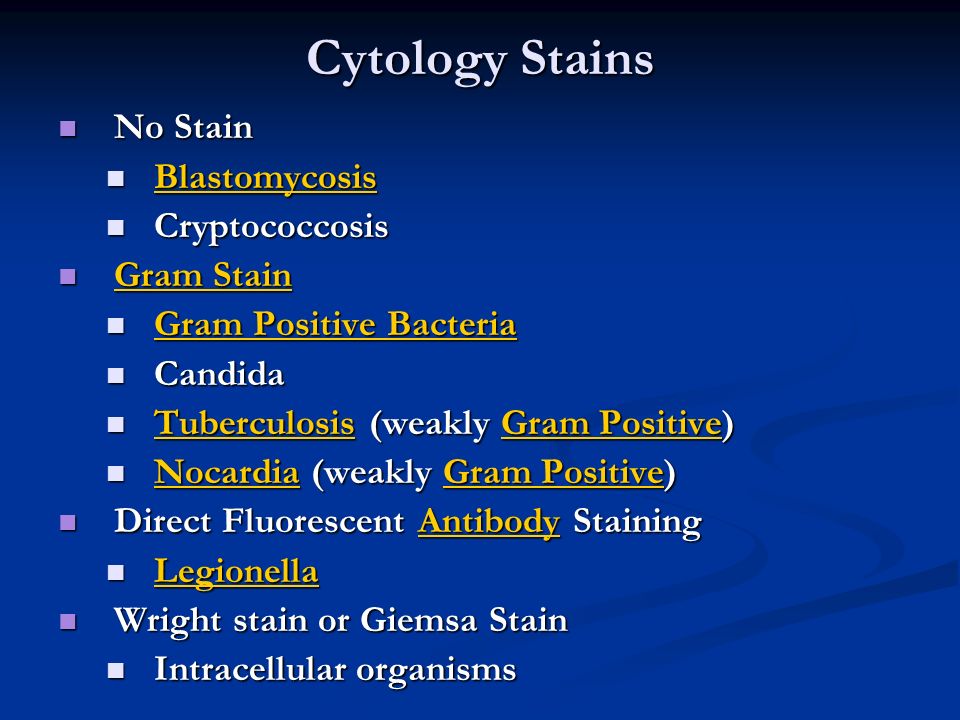 Cytology Stains

- No Stain
  - Blastomycosis
  - Cryptococcosis
- Gram Stain
  - Gram Positive Bacteria
  - Candida
  - Tuberculosis (weakly Gram Positive)
  - Nocardia (weakly Gram Positive)
- Direct Fluorescent Antibody Staining
  - Legionella
- Wright stain or Giemsa Stain
  - Intracellular organisms